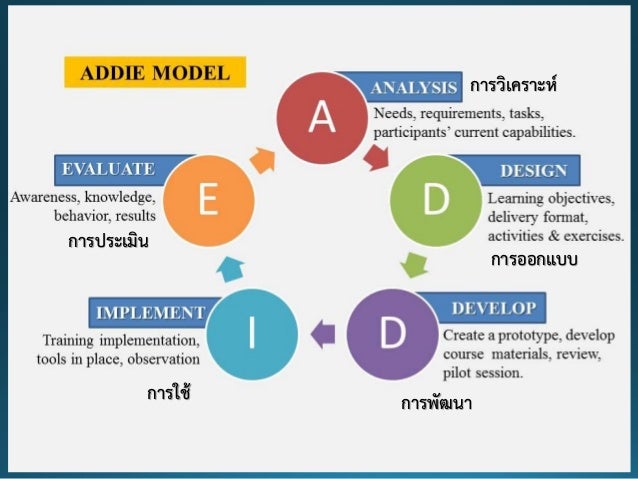 ADDIE MODEL

A
ANALYSIS การวิเคราะห์
Needs, requirements, tasks, participants' current capabilities.

D
DESIGN
Learning objectives, delivery format, activities & exercises.
การออกแบบ

D
DEVELOP
Create a prototype, develop course materials, review, pilot session.
การพัฒนา

I
IMPLEMENT
Training implementation, tools in place, observation
การใช้

E
EVALUATE
Awareness, knowledge, behavior, results
การประเมิน